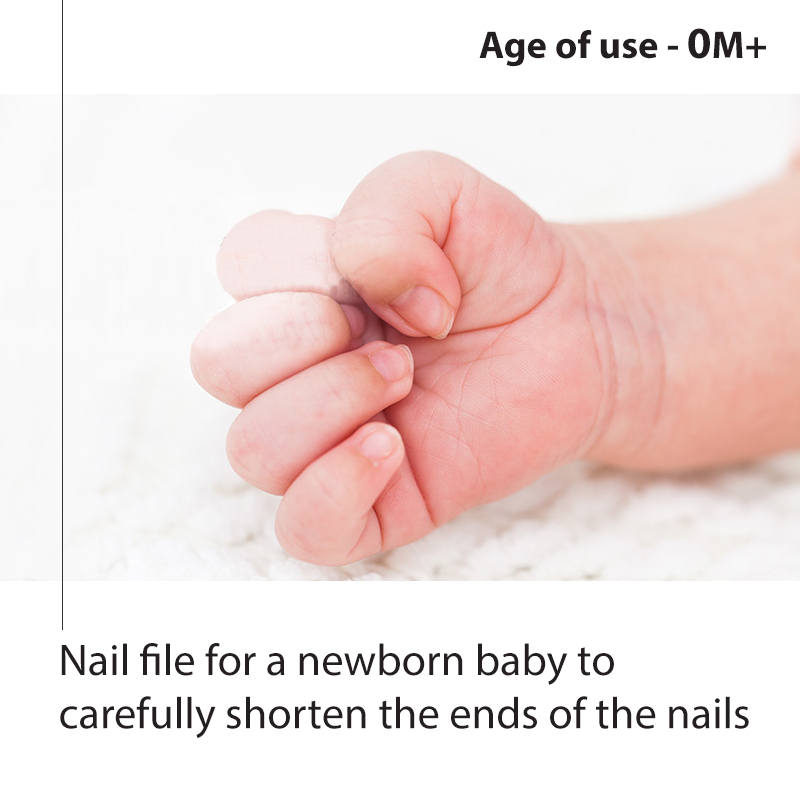 Age of use - 0M+

Nail file for a newborn baby to carefully shorten the ends of the nails